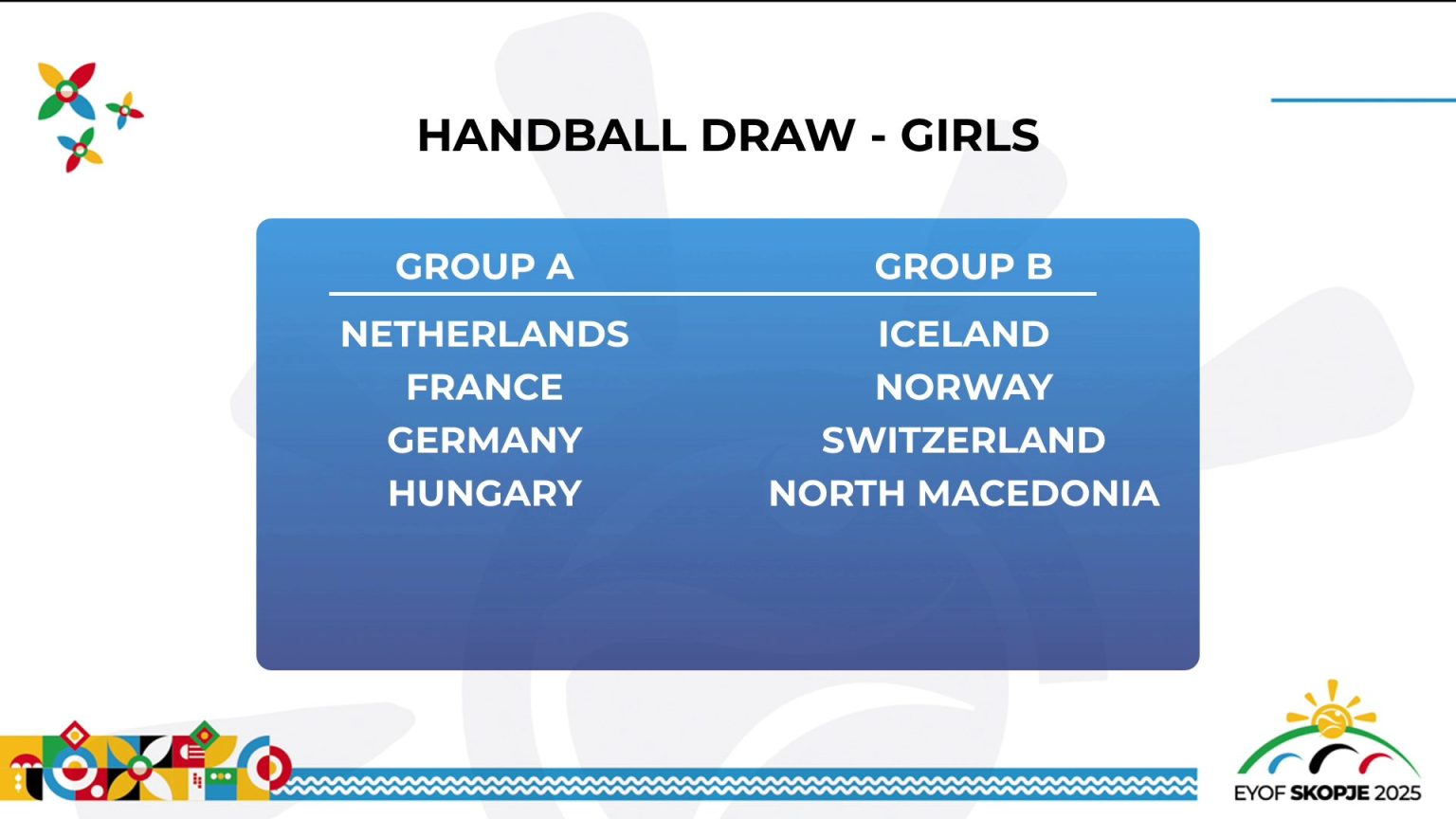 HANDBALL DRAW - GIRLS

| GROUP A | GROUP B |
|---|---|
| NETHERLANDS | ICELAND |
| FRANCE | NORWAY |
| GERMANY | SWITZERLAND |
| HUNGARY | NORTH MACEDONIA |

EYOF SKOPJE 2025